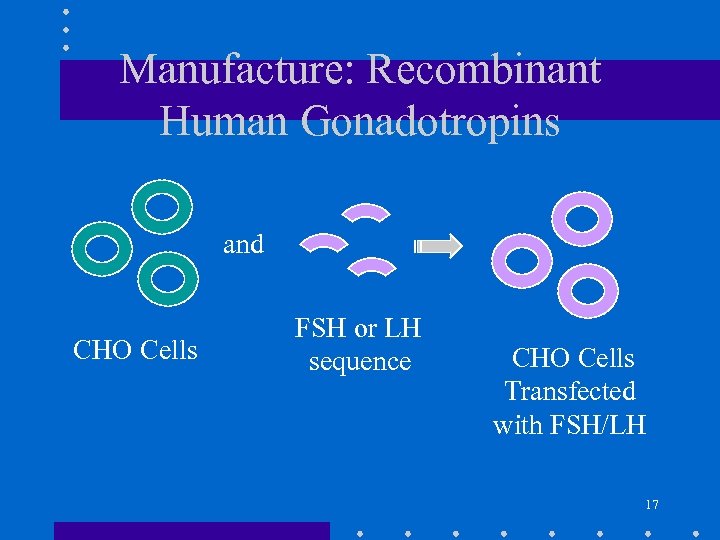 Manufacture: Recombinant Human Gonadotropins

and

CHO Cells

FSH or LH sequence

CHO Cells Transfected with FSH/LH

17